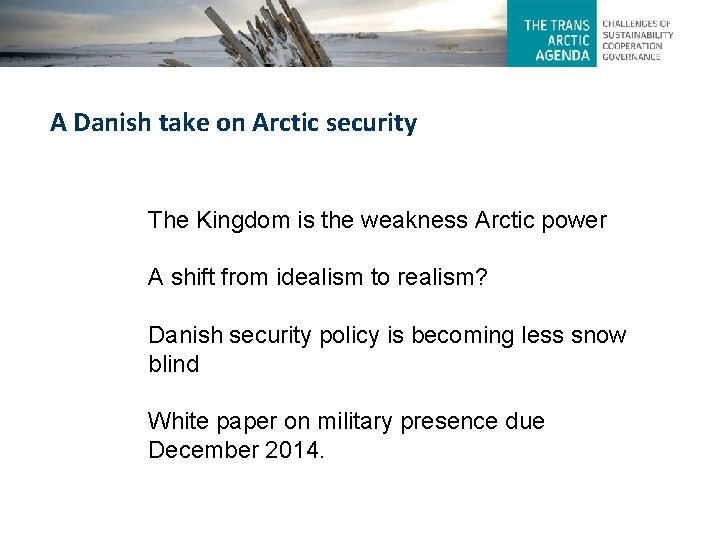 THE TRANS ARCTIC AGENDA

CHALLENGES OF SUSTAINABILITY COOPERATION GOVERNANCE

A Danish take on Arctic security

The Kingdom is the weakness Arctic power

A shift from idealism to realism?

Danish security policy is becoming less snow blind

White paper on military presence due December 2014.